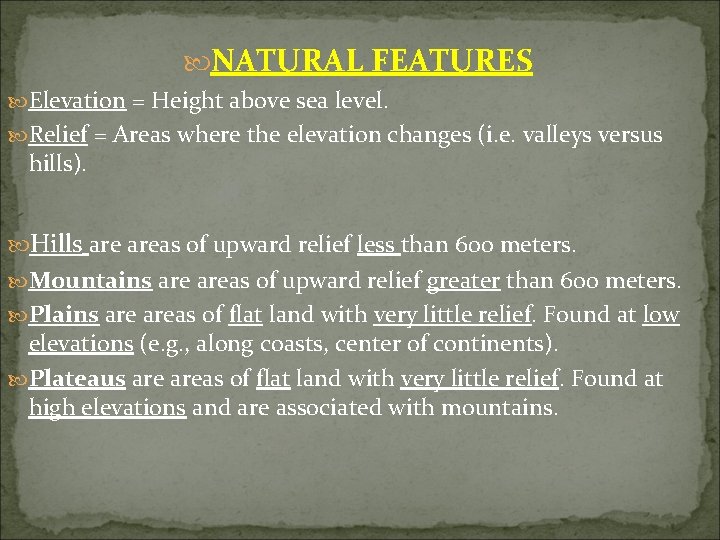 NATURAL FEATURES

Elevation = Height above sea level.

Relief = Areas where the elevation changes (i.e. valleys versus hills).

Hills are areas of upward relief less than 600 meters.

Mountains are areas of upward relief greater than 600 meters.

Plains are areas of flat land with very little relief. Found at low elevations (e.g., along coasts, center of continents).

Plateaus are areas of flat land with very little relief. Found at high elevations and are associated with mountains.